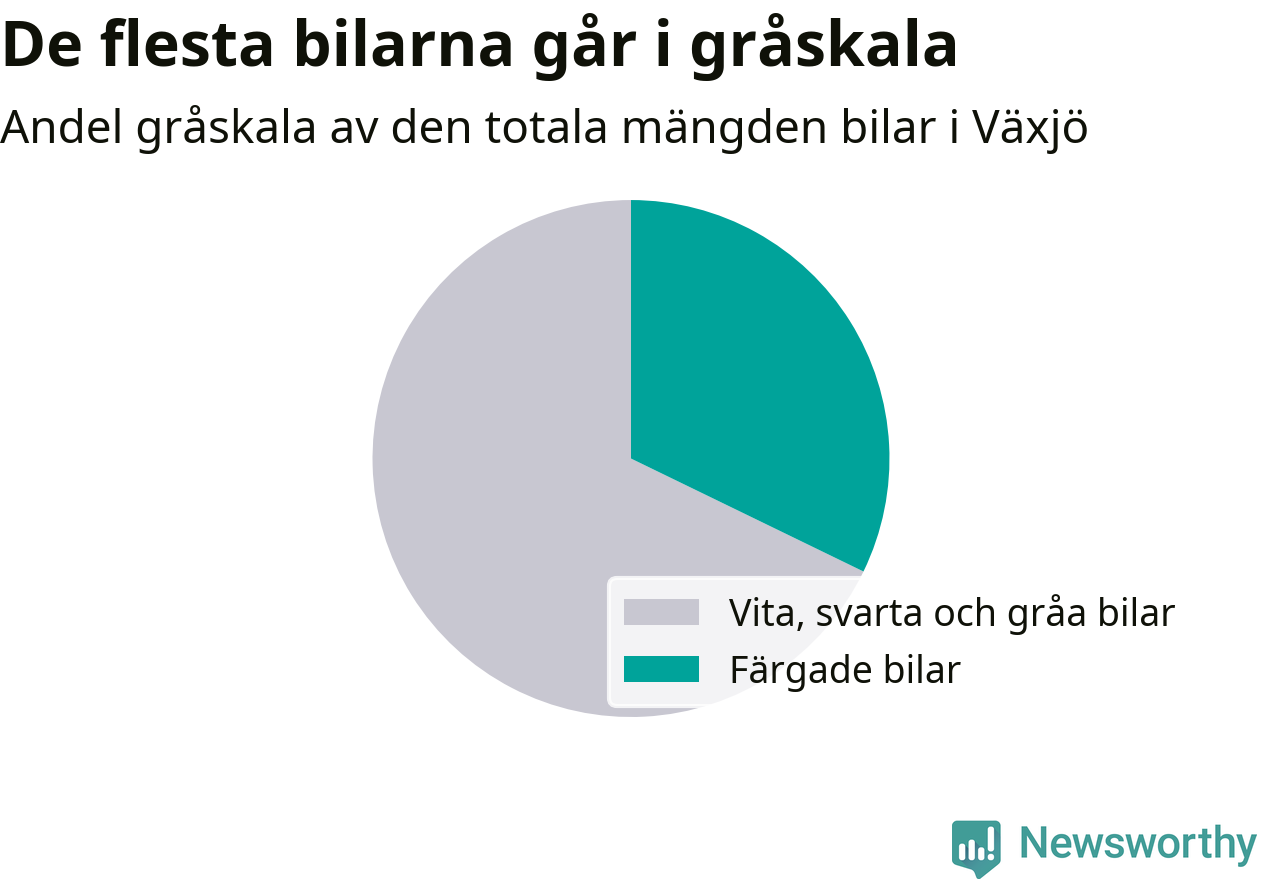 De flesta bilarna går i gråskala

Andel gråskala av den totala mängden bilar i Växjö

Vita, svarta och gråa bilar
Färgade bilar

Newsworthy